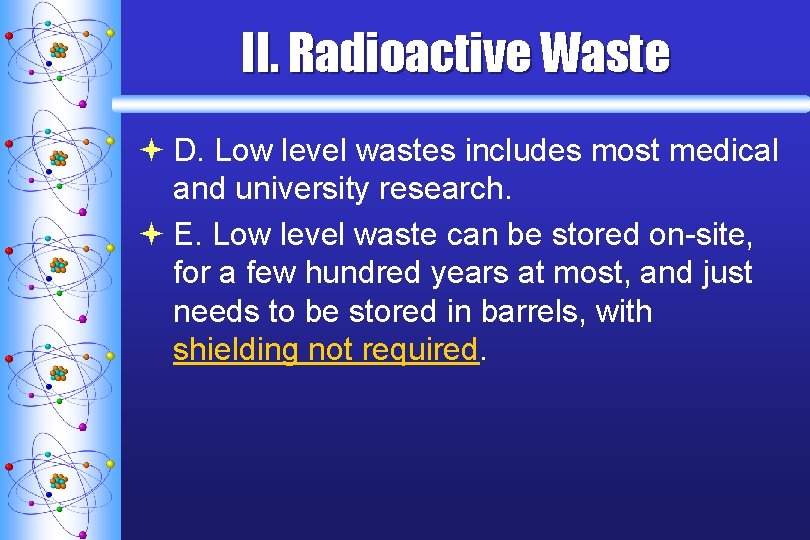 II. Radioactive Waste

D. Low level wastes includes most medical and university research.

E. Low level waste can be stored on-site, for a few hundred years at most, and just needs to be stored in barrels, with shielding not required.